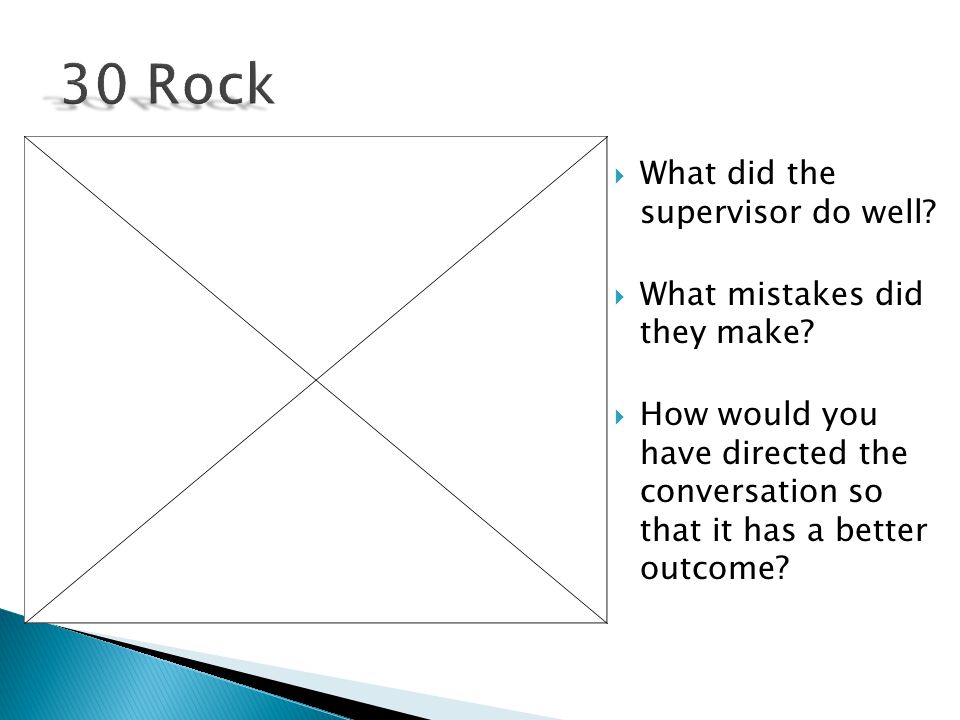 30 Rock

What did the supervisor do well?

What mistakes did they make?

How would you have directed the conversation so that it has a better outcome?